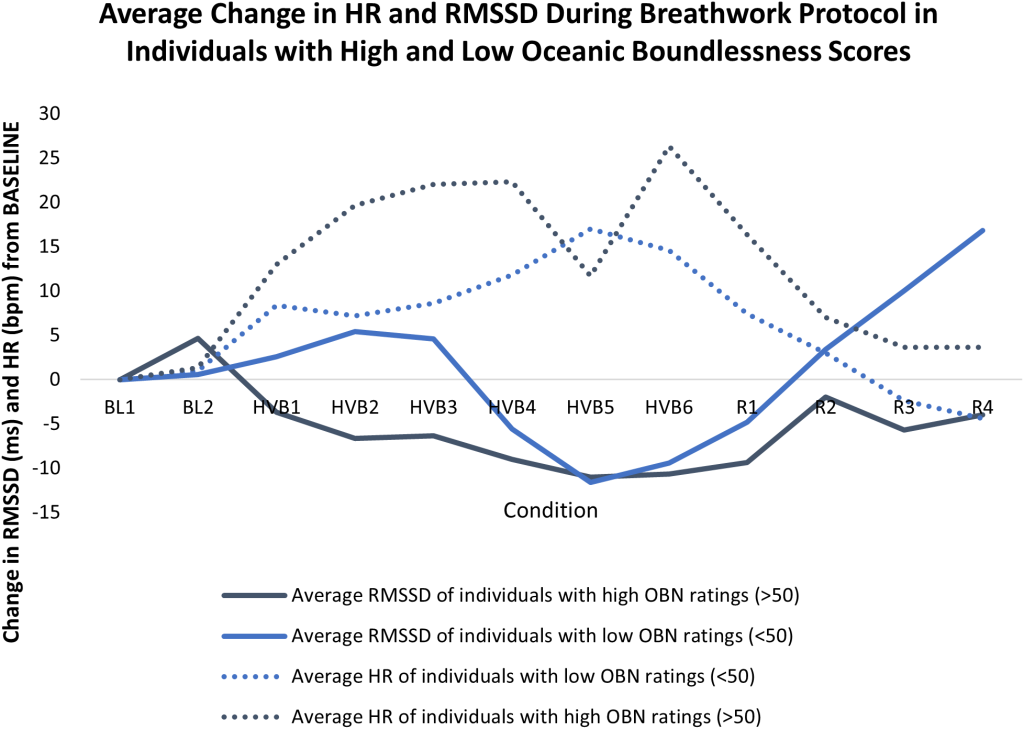 Average Change in HR and RMSSD During Breathwork Protocol in Individuals with High and Low Oceanic Boundlessness Scores

Change in RMSSD (ms) and HR (bpm) from BASELINE

30
25
20
15
10
5
0
-5
-10
-15

BL1 BL2 HVB1 HVB2 HVB3 HVB4 HVB5 HVB6 R1 R2 R3 R4

Condition

Average RMSSD of individuals with high OBN ratings (>50)
Average RMSSD of individuals with low OBN ratings (<50)
Average HR of individuals with low OBN ratings (<50)
Average HR of individuals with high OBN ratings (>50)